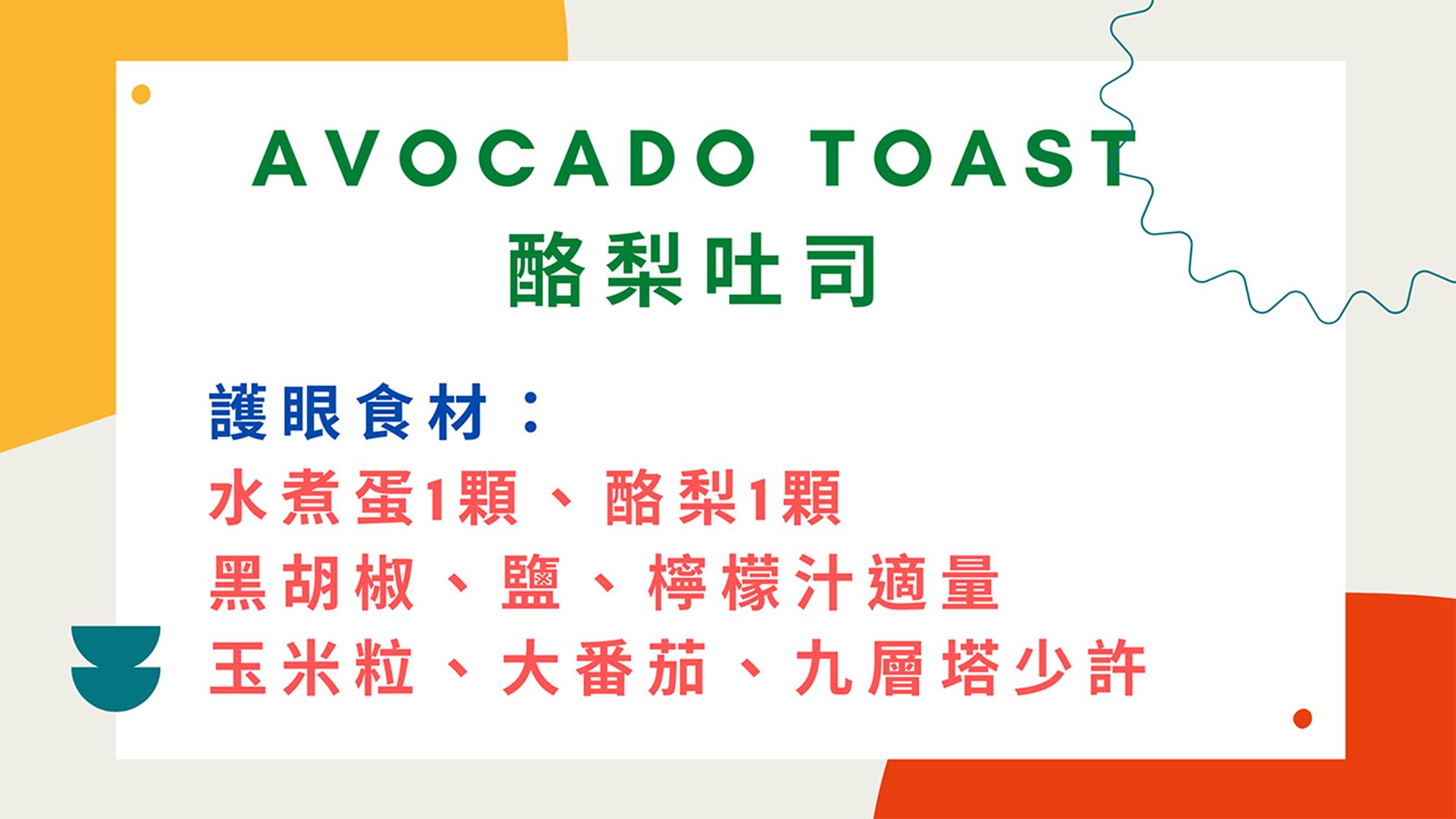 AVOCADO TOAST
酪梨吐司

護眼食材：
水煮蛋1顆、酪梨1顆
黑胡椒、鹽、檸檬汁適量
玉米粒、大番茄、九層塔少許